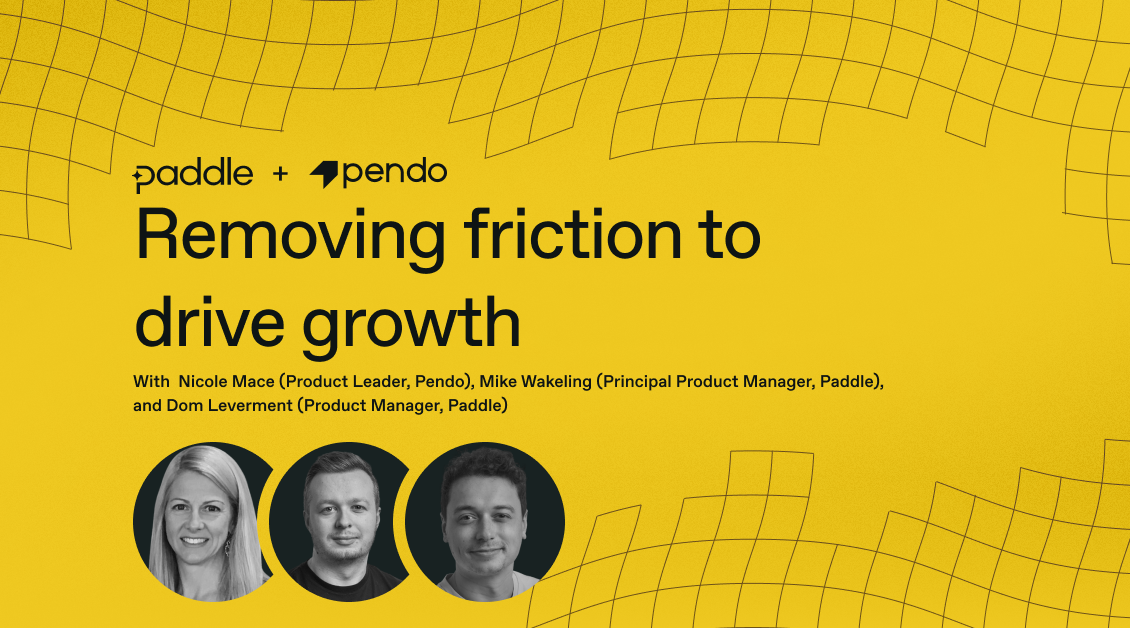 paddle + pendo

Removing friction to drive growth

With Nicole Mace (Product Leader, Pendo), Mike Wakeling (Principal Product Manager, Paddle), and Dom Leverment (Product Manager, Paddle)